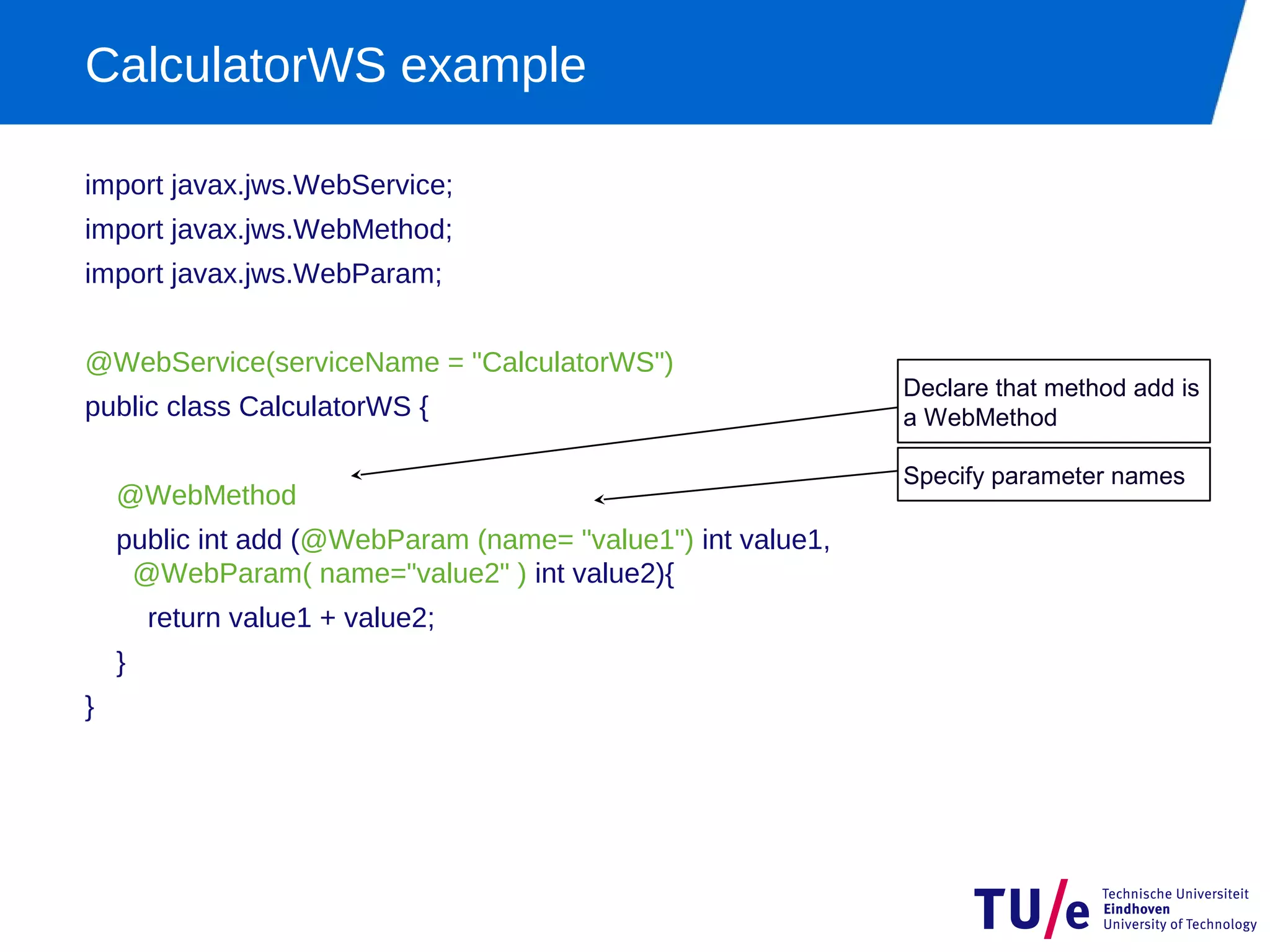 CalculatorWS example

import javax.jws.WebService;

import javax.jws.WebMethod;

import javax.jws.WebParam;

@WebService(serviceName = "CalculatorWS")

public class CalculatorWS {

@WebMethod

public int add (@WebParam (name= "value1") int value1, @WebParam( name="value2" ) int value2){

return value1 + value2;

}

}

Declare that method add is a WebMethod

Specify parameter names

TU/e Technische Universiteit Eindhoven University of Technology